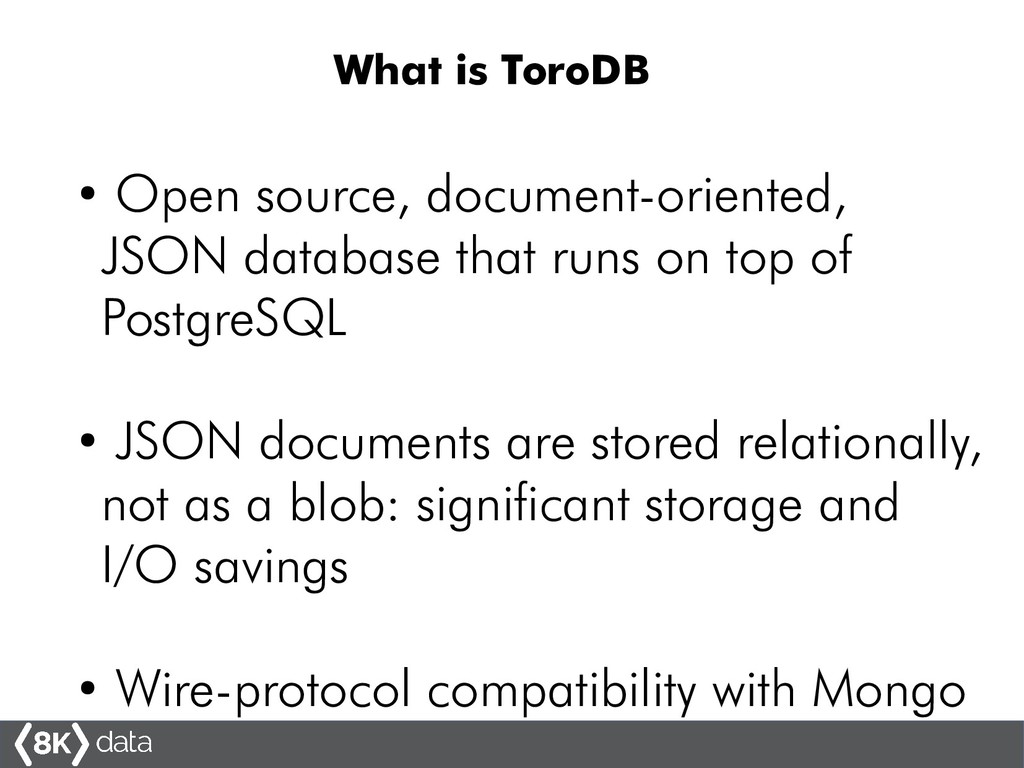 What is ToroDB

• Open source, document-oriented, JSON database that runs on top of PostgreSQL

• JSON documents are stored relationally, not as a blob: significant storage and I/O savings

• Wire-protocol compatibility with Mongo

8K data